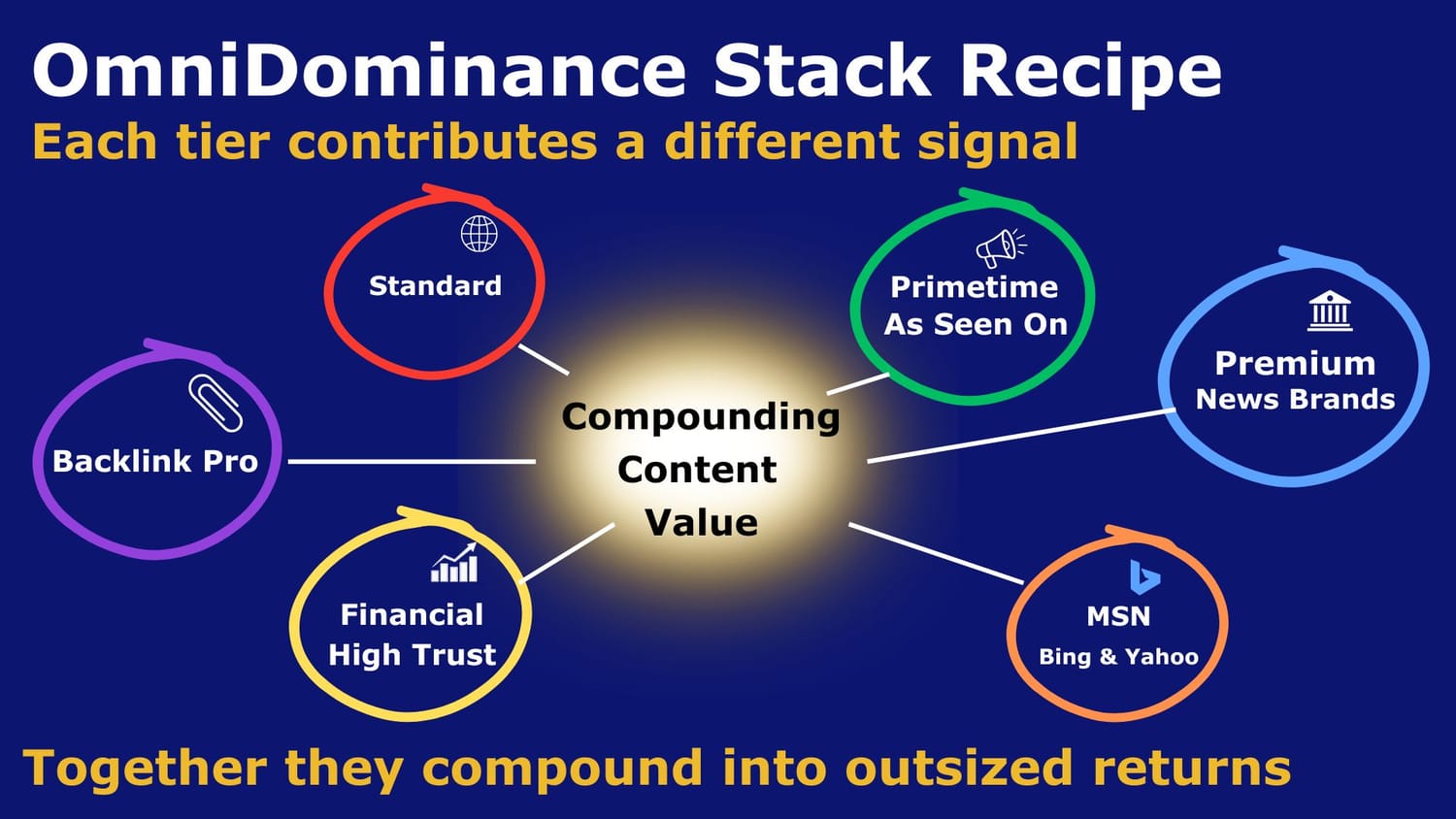 OmniDominance Stack Recipe
Each tier contributes a different signal

Standard

Primetime
As Seen On

Premium
News Brands

Backlink Pro

Compounding
Content
Value

Financial
High Trust

MSN
Bing & Yahoo

Together they compound into outsized returns